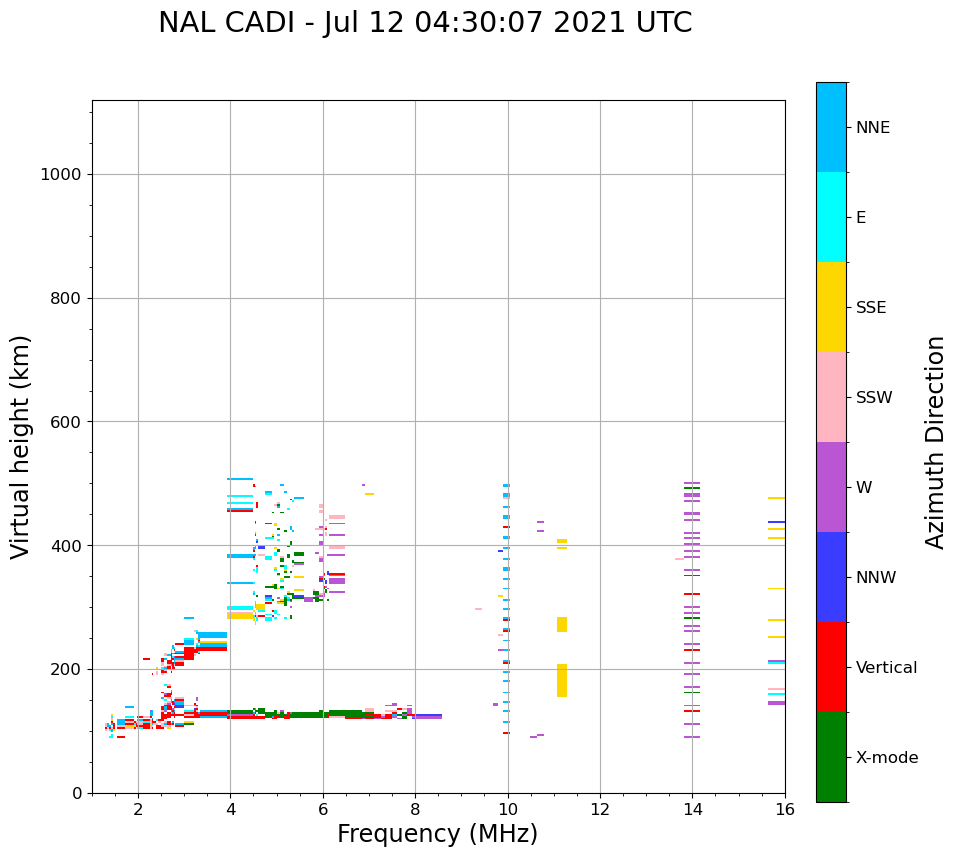 NAL CADI - Jul 12 04:30:07 2021 UTC

Virtual height (km)

1000
800
600
400
200
0

2
4
6
8
10
12
14
16

Frequency (MHz)

NNE
E
SSE
SSW
W
NNW
Vertical
X-mode

Azimuth Direction